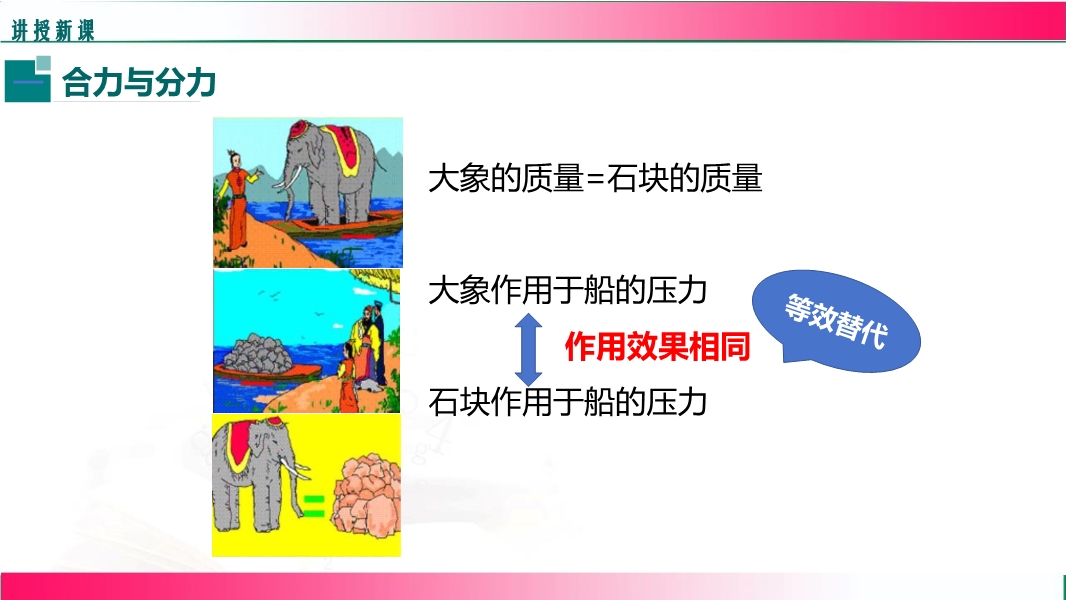 讲授新课

合力与分力

大象的质量=石块的质量

大象作用于船的压力

作用效果相同

石块作用于船的压力

等效替代